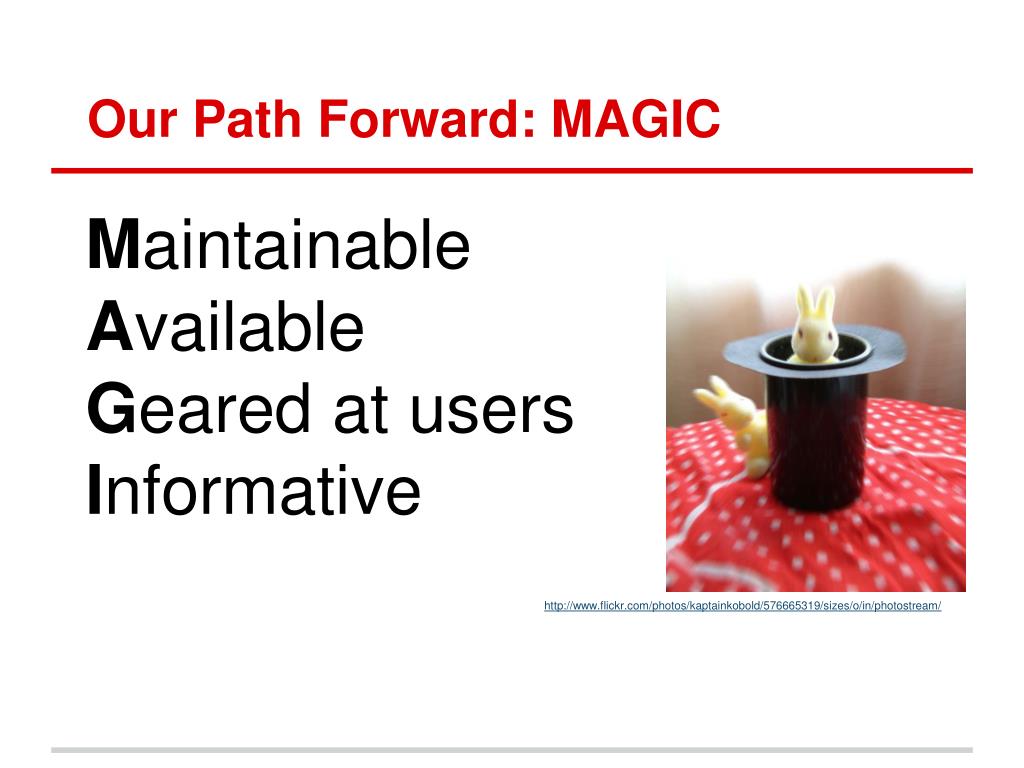 Our Path Forward: MAGIC

Maintainable
Available
Geared at users
Informative

http://www.flickr.com/photos/kaptainkobold/576665319/sizes/o/in/photostream/